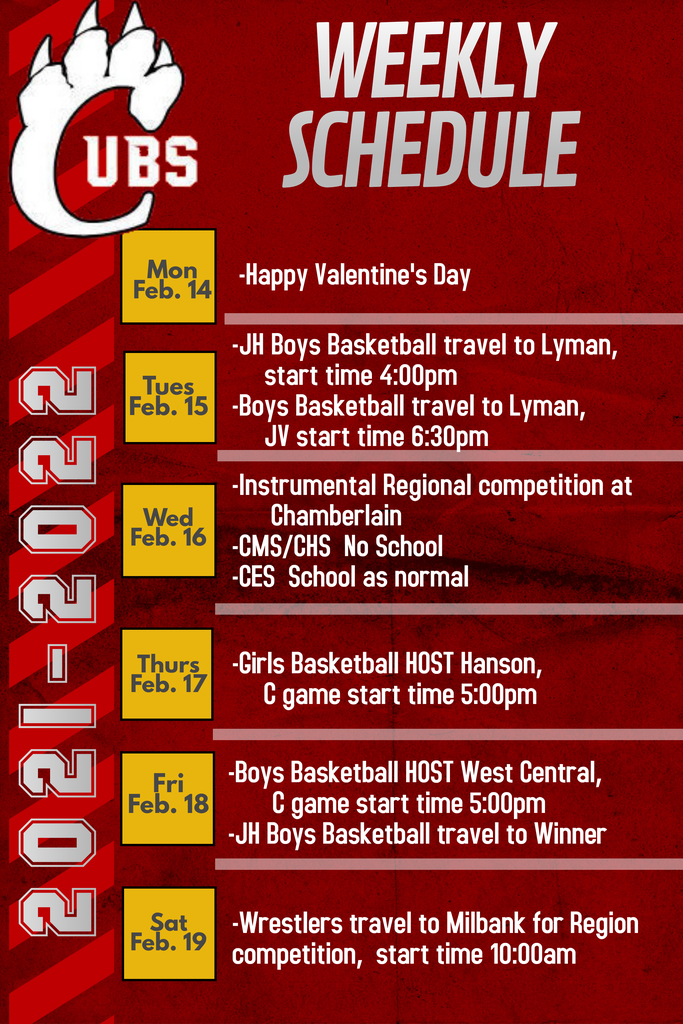 CUBS

WEEKLY SCHEDULE

2021-2022

Mon Feb. 14

-Happy Valentine's Day

Tues Feb. 15

-JH Boys Basketball travel to Lyman, start time 4:00pm
-Boys Basketball travel to Lyman, JV start time 6:30pm

Wed Feb. 16

-Instrumental Regional competition at Chamberlain
-CMS/CHS No School
-CES School as normal

Thurs Feb. 17

-Girls Basketball HOST Hanson, C game start time 5:00pm

Fri Feb. 18

-Boys Basketball HOST West Central, C game start time 5:00pm
-JH Boys Basketball travel to Winner

Sat Feb. 19

-Wrestlers travel to Milbank for Region competition, start time 10:00am